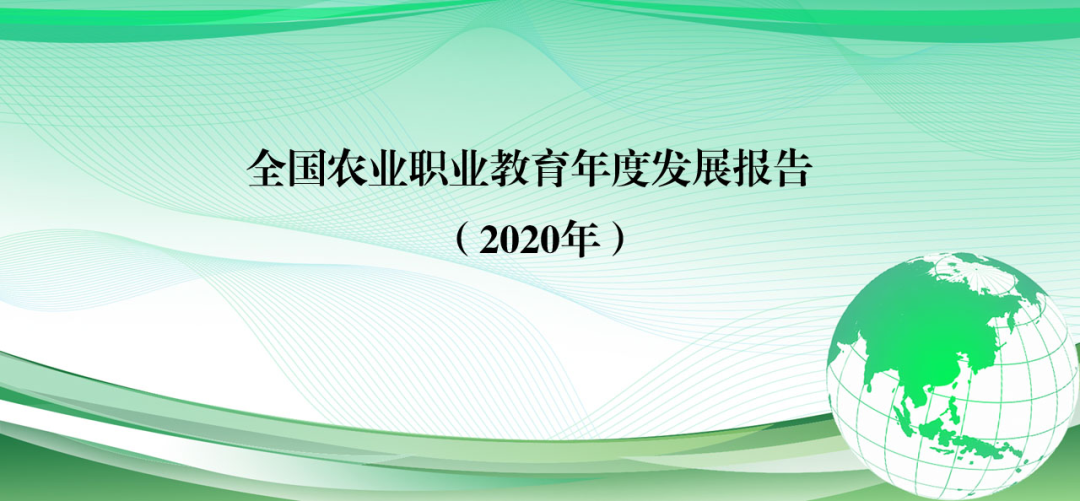 全国农业职业教育年度发展报告

（2020年）